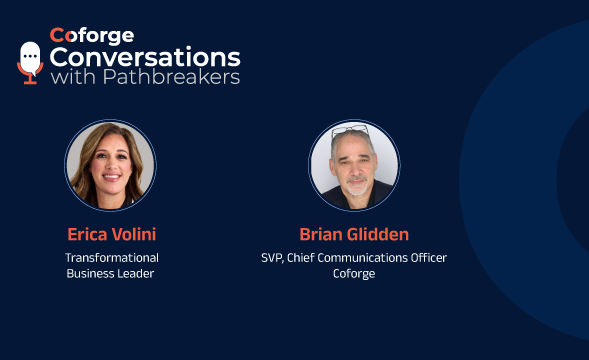 Coforge
Conversations
with Pathbreakers

Erica Volini
Transformational Business Leader

Brian Glidden
SVP, Chief Communications Officer
Coforge